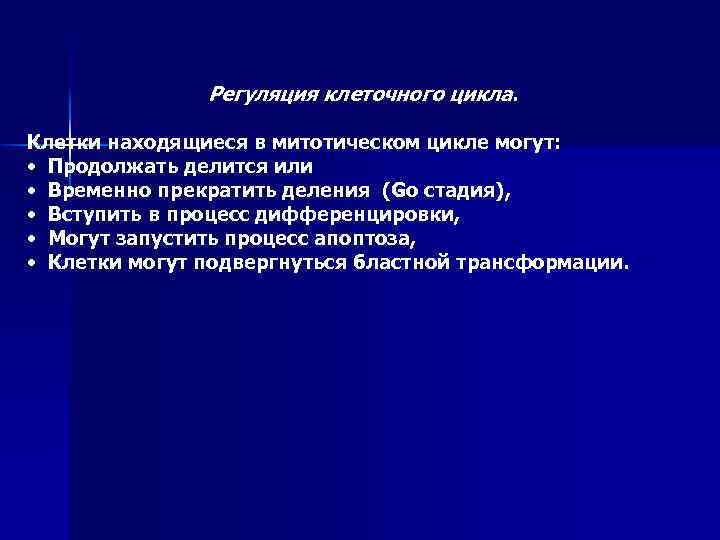 Регуляция клеточного цикла.

Клетки находящиеся в митотическом цикле могут:
• Продолжать делится или
• Временно прекратить деления (Go стадия),
• Вступить в процесс дифференцировки,
• Могут запустить процесс апоптоза,
• Клетки могут подвергнуться бластной трансформации.